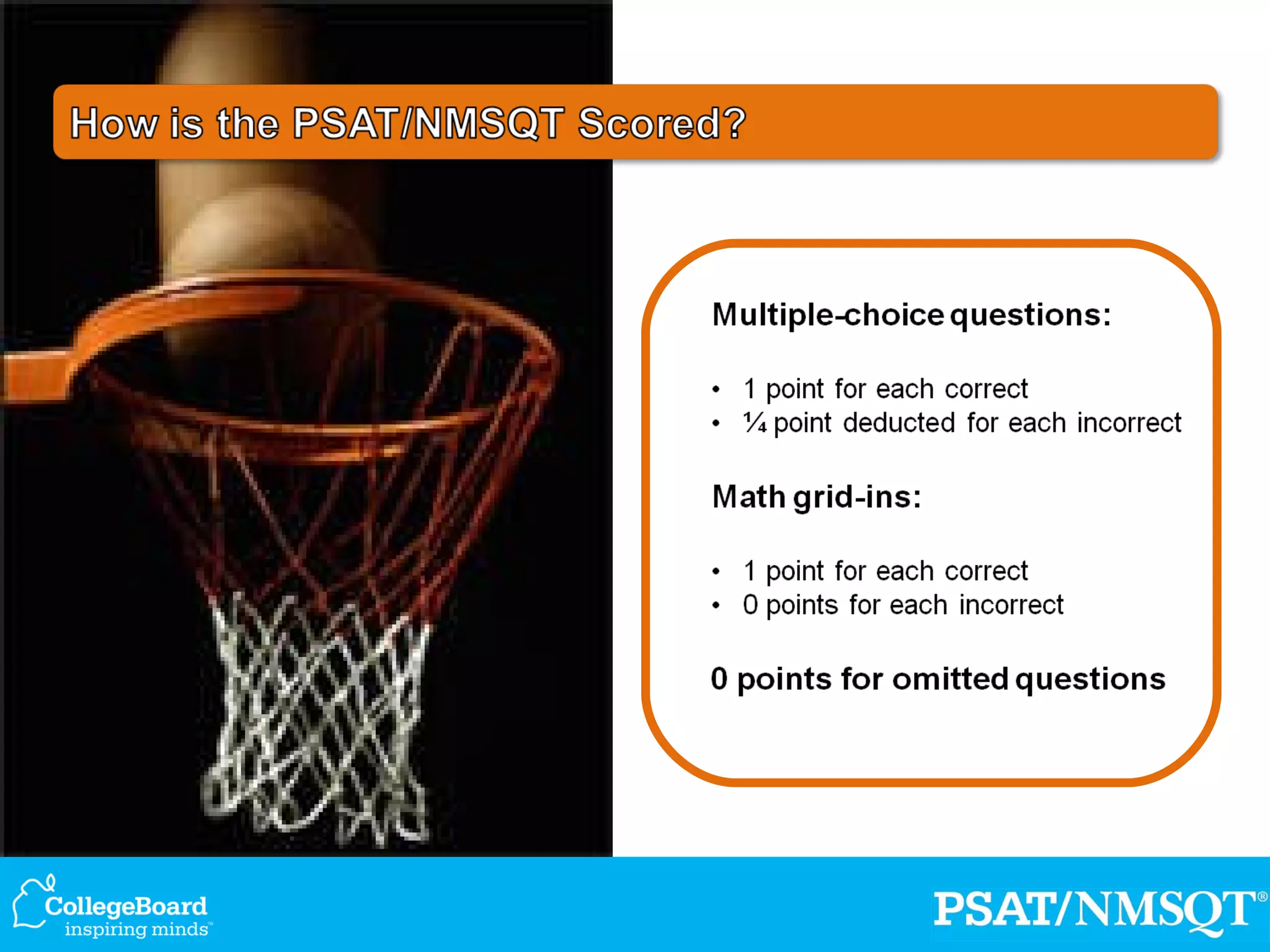 How is the PSAT/NMSQT Scored?

Multiple-choice questions:

• 1 point for each correct
• ¼ point deducted for each incorrect

Math grid-ins:

• 1 point for each correct
• 0 points for each incorrect

0 points for omitted questions

CollegeBoard
inspiring minds™

PSAT/NMSQT®